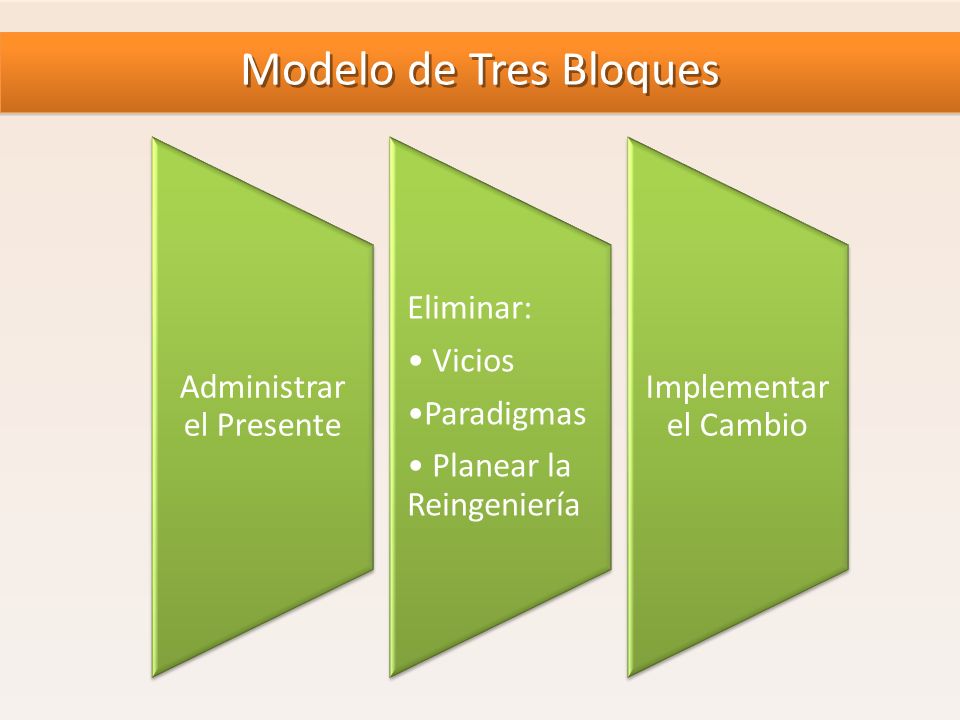 Modelo de Tres Bloques

Administrar el Presente

Eliminar:
• Vicios
•Paradigmas
• Planear la Reingeniería

Implementar el Cambio